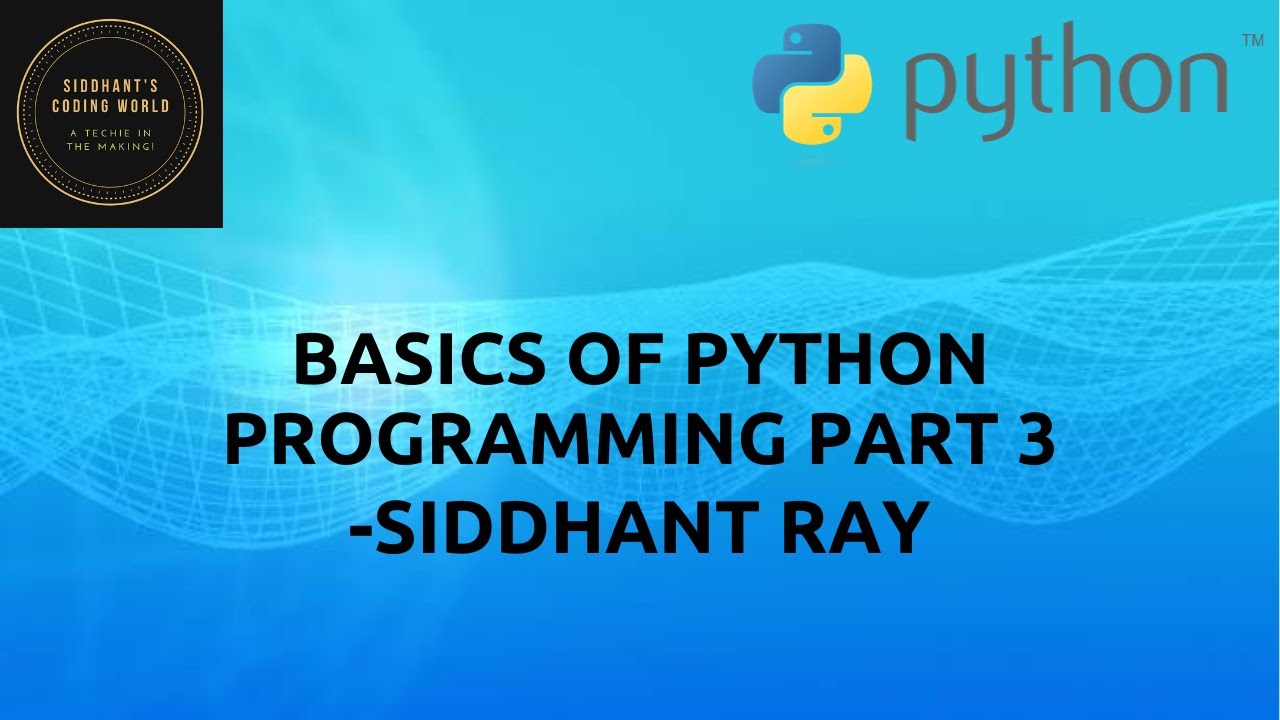 SIDDHANT'S CODING WORLD
A TECHIE IN THE MAKING!

python™

BASICS OF PYTHON PROGRAMMING PART 3 -SIDDHANT RAY